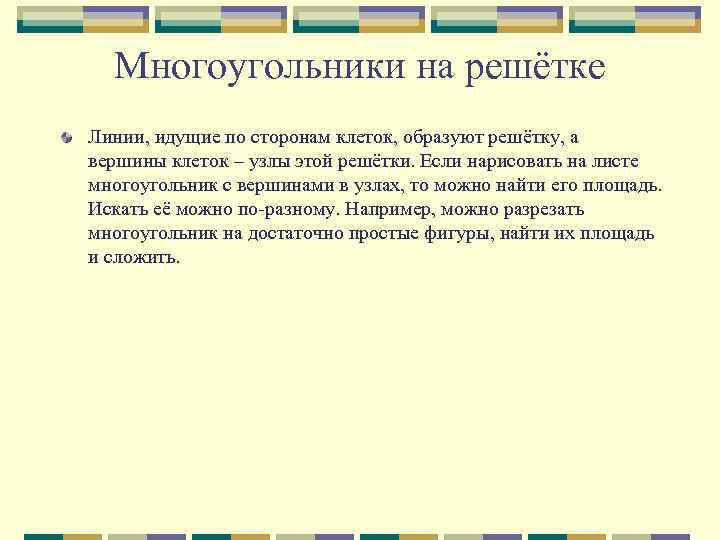 Многоугольники на решётке

Линии, идущие по сторонам клеток, образуют решётку, а вершины клеток – узлы этой решётки. Если нарисовать на листе многоугольник с вершинами в узлах, то можно найти его площадь. Искать её можно по-разному. Например, можно разрезать многоугольник на достаточно простые фигуры, найти их площадь и сложить.